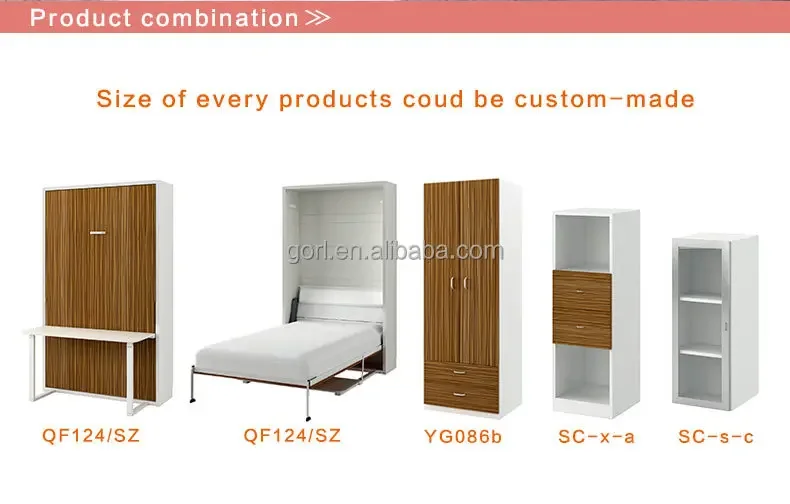 Product combination ≫

Size of every products coud be custom-made

gorl.en.alibaba.com

QF124/SZ

QF124/SZ

YG086b

SC-x-a

SC-s-c